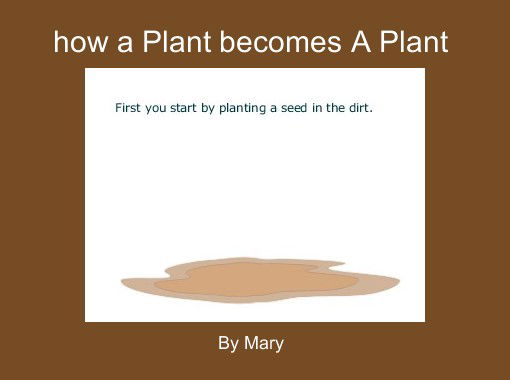 how a Plant becomes A Plant

First you start by planting a seed in the dirt.

By Mary